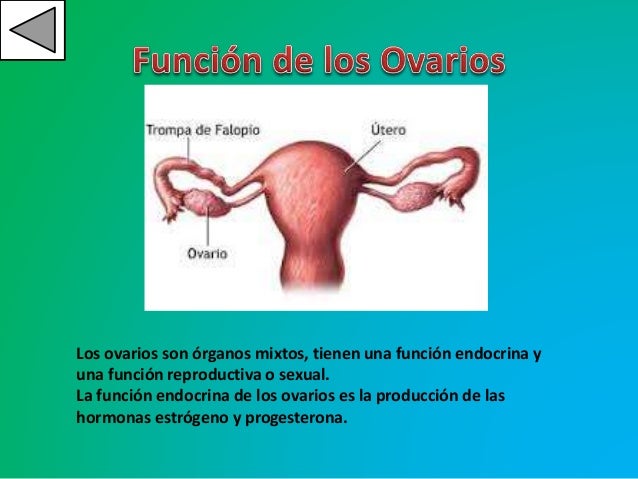 Función de los Ovarios

Trompa de Falopio

Útero

Ovario

Los ovarios son órganos mixtos, tienen una función endocrina y una función reproductiva o sexual.
La función endocrina de los ovarios es la producción de las hormonas estrógeno y progesterona.